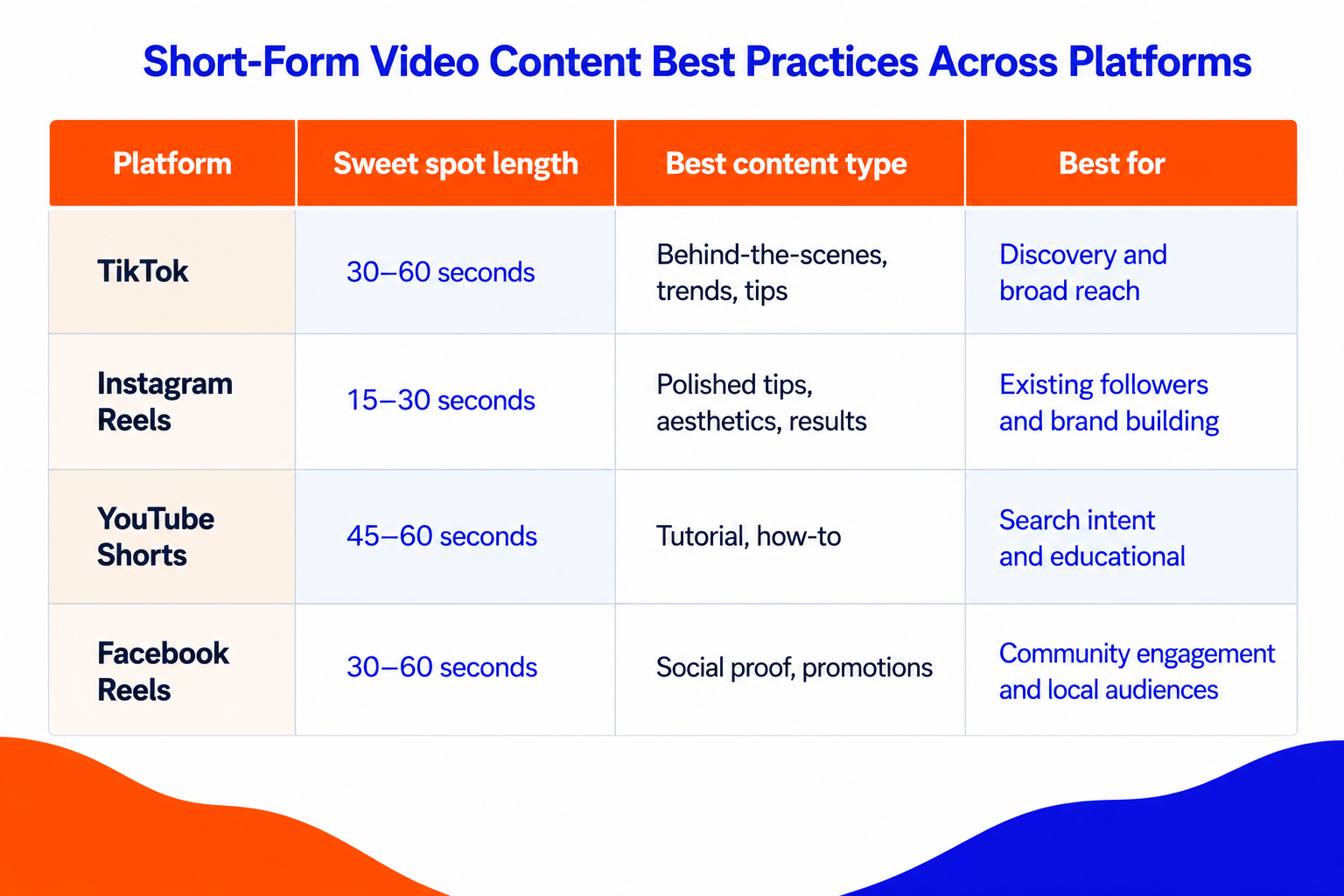 Short-Form Video Content Best Practices Across Platforms

| Platform | Sweet spot length | Best content type | Best for |
|---|---|---|---|
| TikTok | 30–60 seconds | Behind-the-scenes, trends, tips | Discovery and broad reach |
| Instagram Reels | 15–30 seconds | Polished tips, aesthetics, results | Existing followers and brand building |
| YouTube Shorts | 45–60 seconds | Tutorial, how-to | Search intent and educational |
| Facebook Reels | 30–60 seconds | Social proof, promotions | Community engagement and local audiences |